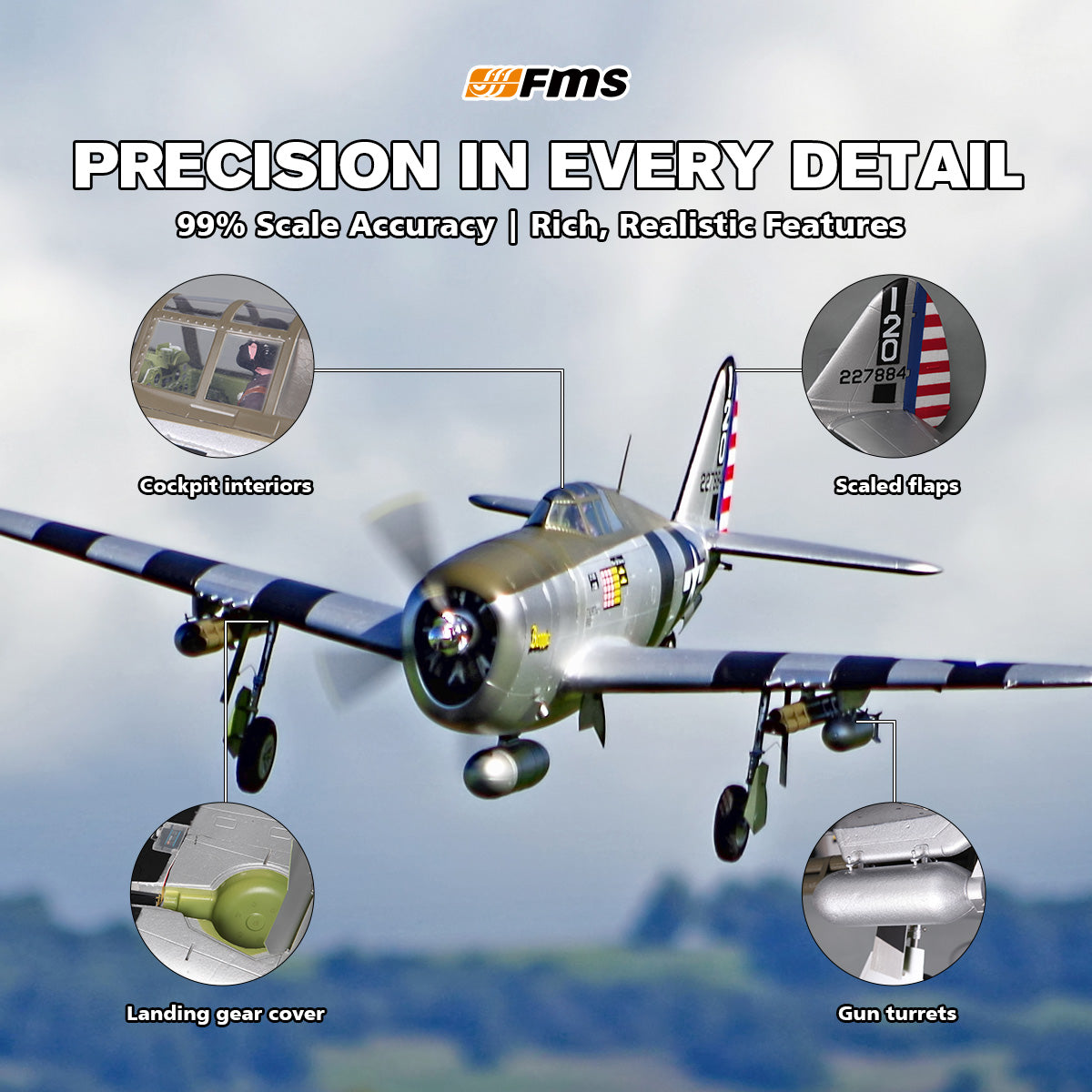 Fms

PRECISION IN EVERY DETAIL

99% Scale Accuracy | Rich, Realistic Features

Cockpit interiors

120
227884

Scaled flaps

Landing gear cover

Gun turrets